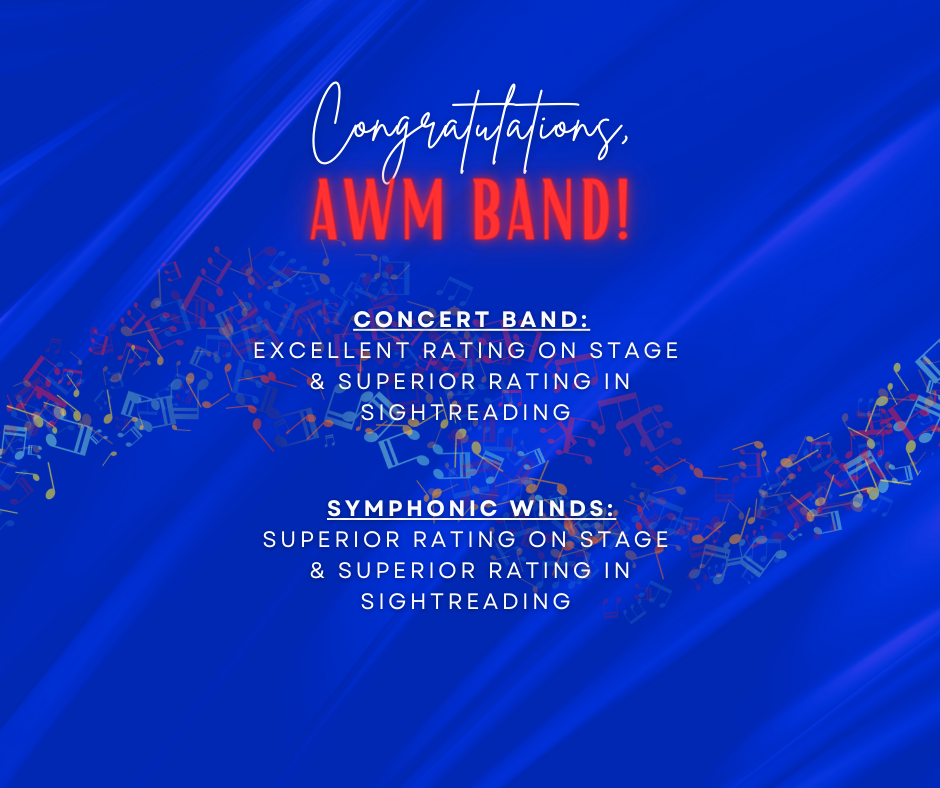 Congratulations,
AWM BAND!

CONCERT BAND:
EXCELLENT RATING ON STAGE & SUPERIOR RATING IN SIGHTREADING

SYMPHONIC WINDS:
SUPERIOR RATING ON STAGE & SUPERIOR RATING IN SIGHTREADING